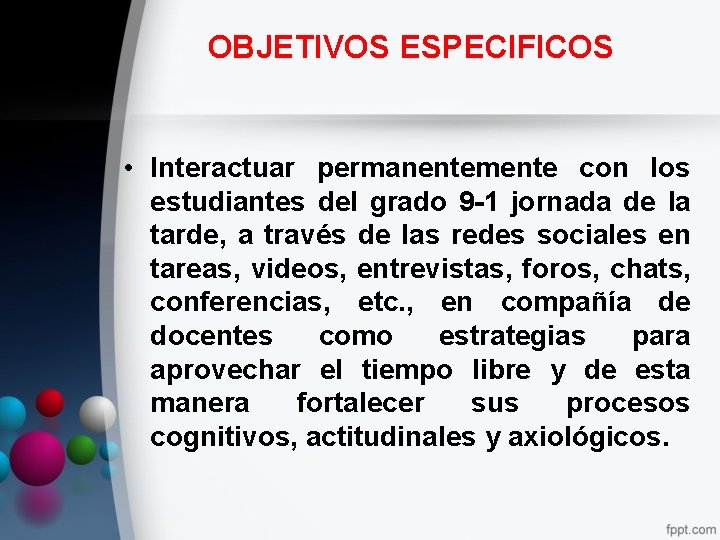 OBJETIVOS ESPECIFICOS

• Interactuar permanentemente con los estudiantes del grado 9-1 jornada de la tarde, a través de las redes sociales en tareas, videos, entrevistas, foros, chats, conferencias, etc., en compañía de docentes como estrategias para aprovechar el tiempo libre y de esta manera fortalecer sus procesos cognitivos, actitudinales y axiológicos.

fppt.com